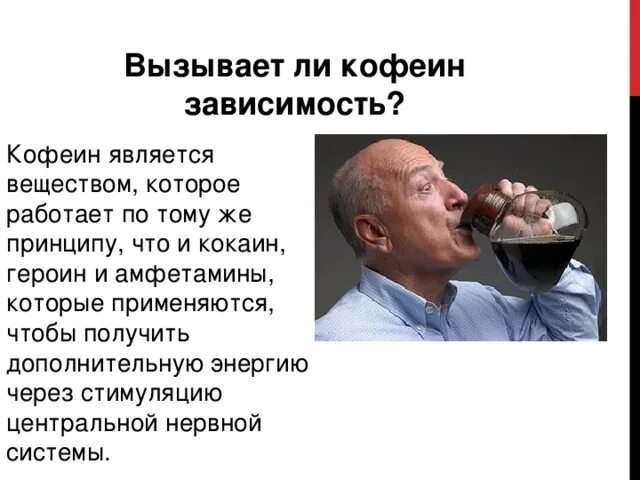 Вызывает ли кофеин зависимость?

Кофеин является веществом, которое работает по тому же принципу, что и кокаин, героин и амфетамины, которые применяются, чтобы получить дополнительную энергию через стимуляцию центральной нервной системы.